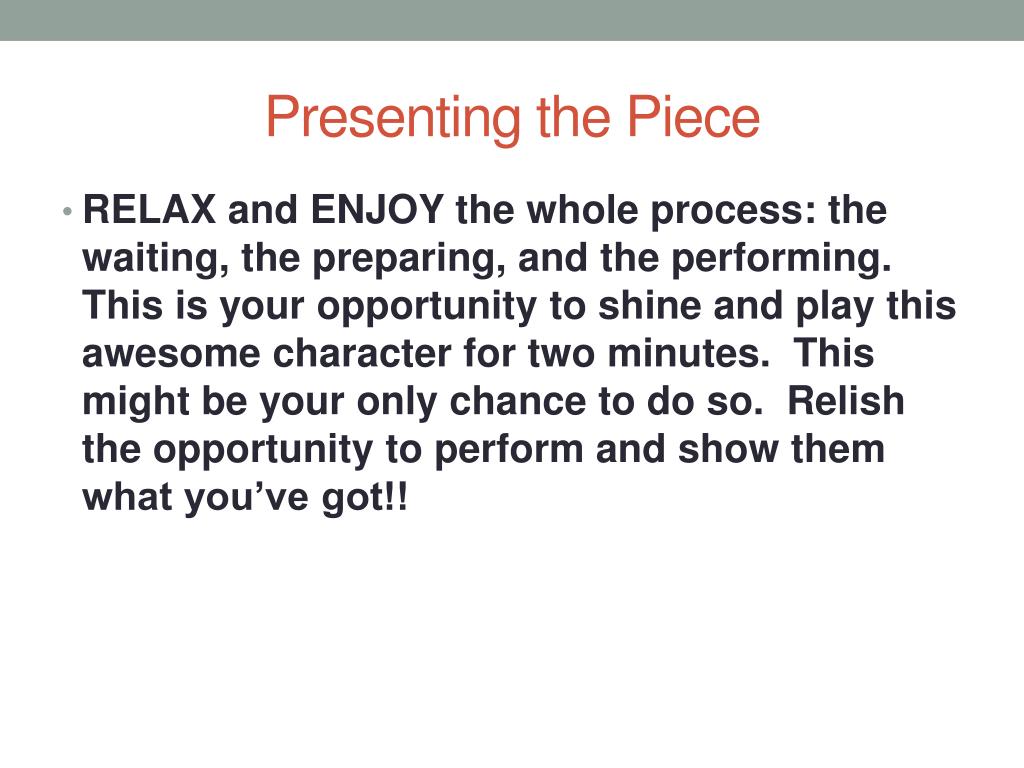 Presenting the Piece

• RELAX and ENJOY the whole process: the waiting, the preparing, and the performing. This is your opportunity to shine and play this awesome character for two minutes. This might be your only chance to do so. Relish the opportunity to perform and show them what you've got!!